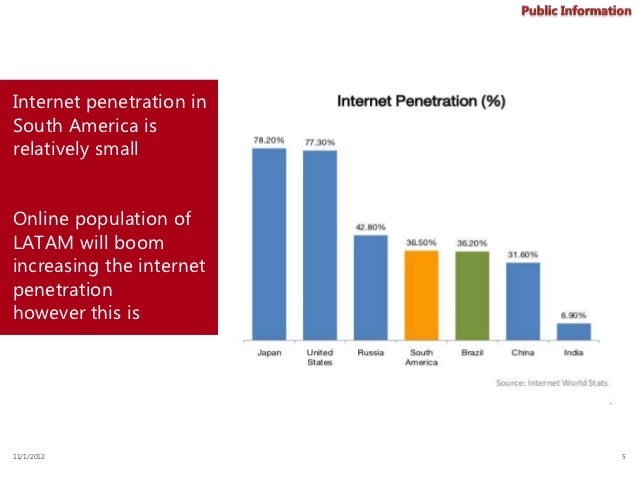 Public Information

Internet penetration in South America is relatively small

Online population of LATAM will boom increasing the internet penetration however this is

Internet Penetration (%)

78.20%
77.30%
42.80%
36.50%
36.20%
31.60%
6.90%

Japan
United States
Russia
South America
Brazil
China
India

Source: Internet World Stats

11/1/2012

5